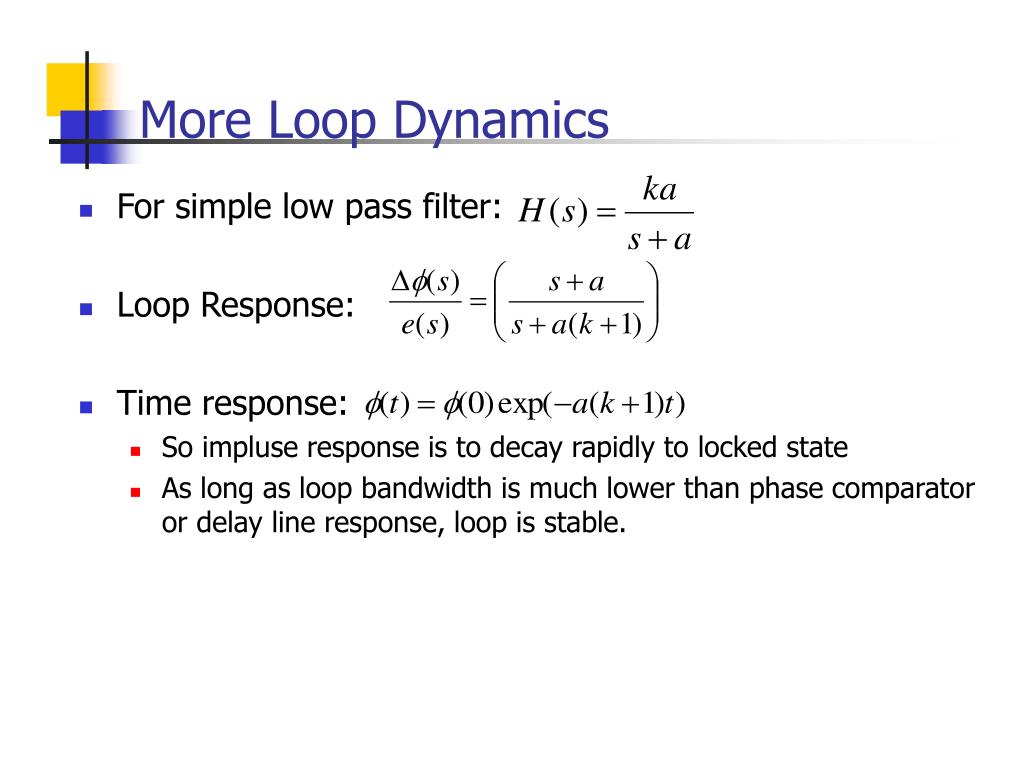 More Loop Dynamics

For simple low pass filter: $H(s) = \frac{ka}{s+a}$

Loop Response: $\frac{\Delta\phi(s)}{e(s)} = \left(\frac{s+a}{s+a(k+1)}\right)$

Time response: $\phi(t) = \phi(0)\exp(-a(k+1)t)$

So impluse response is to decay rapidly to locked state

As long as loop bandwidth is much lower than phase comparator or delay line response, loop is stable.